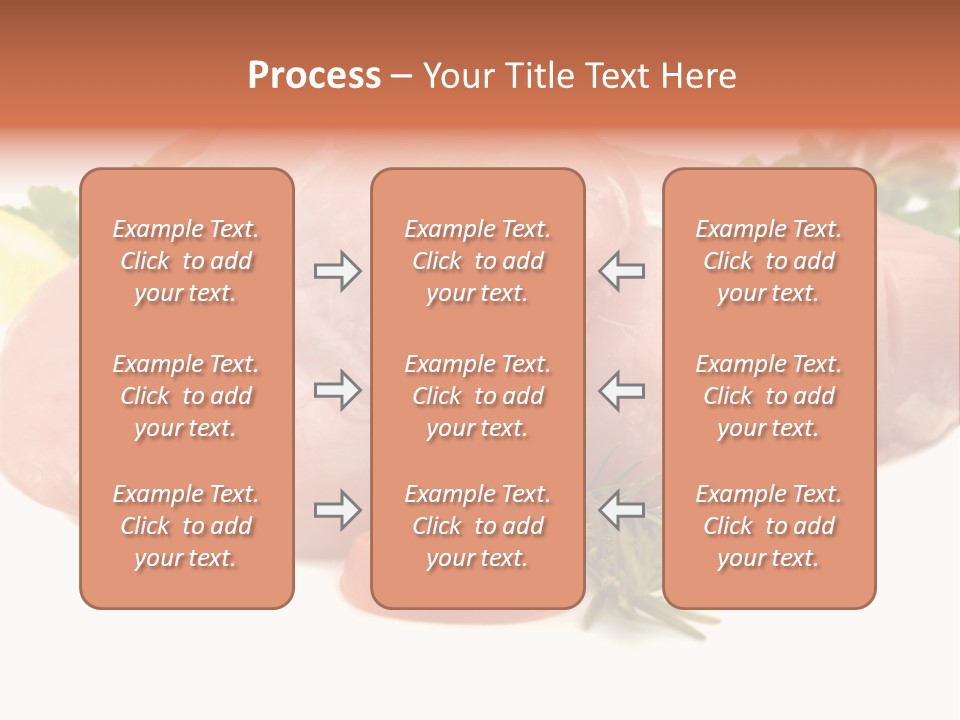 Process – Your Title Text Here

Example Text. Click to add your text.

Example Text. Click to add your text.

Example Text. Click to add your text.

Example Text. Click to add your text.

Example Text. Click to add your text.

Example Text. Click to add your text.

Example Text. Click to add your text.

Example Text. Click to add your text.

Example Text. Click to add your text.